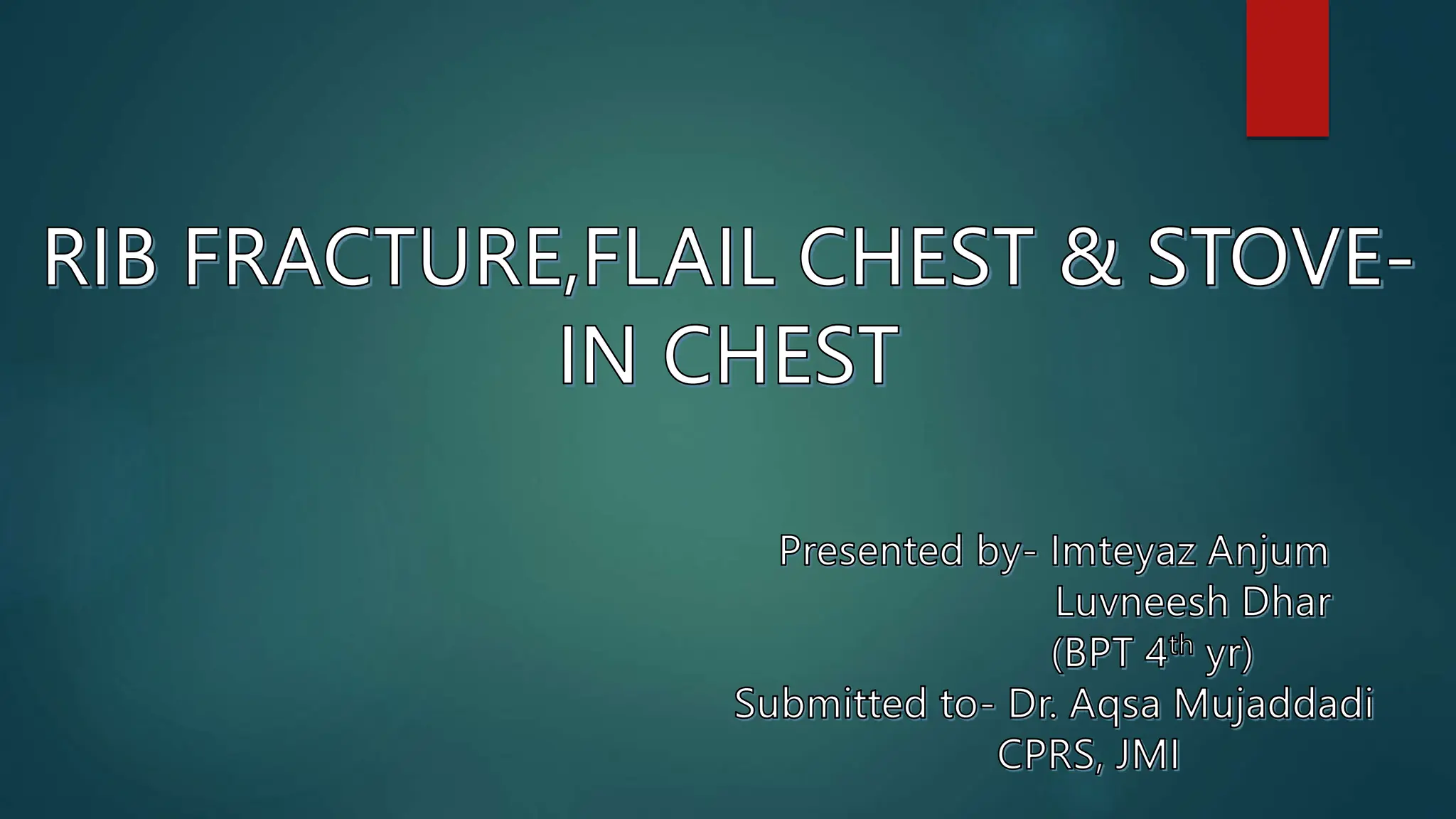 RIB FRACTURE,FLAIL CHEST & STOVE-IN CHEST

Presented by- Imteyaz Anjum
Luvneesh Dhar
(BPT 4$^{th}$ yr)
Submitted to- Dr. Aqsa Mujaddadi
CPRS, JMI